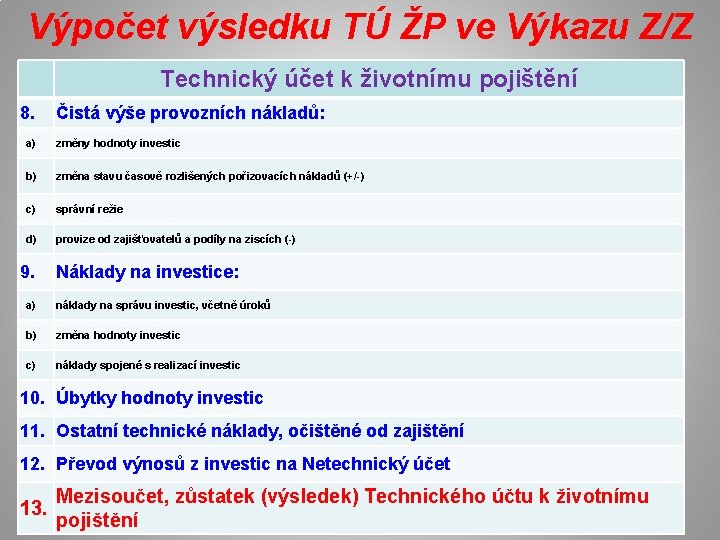 Výpočet výsledku TÚ ŽP ve Výkazu Z/Z

| | Technický účet k životnímu pojištění |
|---|---|
| 8. | Čistá výše provozních nákladů: |
| a) | změny hodnoty investic |
| b) | změna stavu časově rozlišených pořizovacích nákladů (+/-) |
| c) | správní režie |
| d) | provize od zajišťovatelů a podíly na ziscích (-) |
| 9. | Náklady na investice: |
| a) | náklady na správu investic, včetně úroků |
| b) | změna hodnoty investic |
| c) | náklady spojené s realizací investic |
| 10. | Úbytky hodnoty investic |
| 11. | Ostatní technické náklady, očištěné od zajištění |
| 12. | Převod výnosů z investic na Netechnický účet |
| 13. | Mezisoučet, zůstatek (výsledek) Technického účtu k životnímu pojištění |